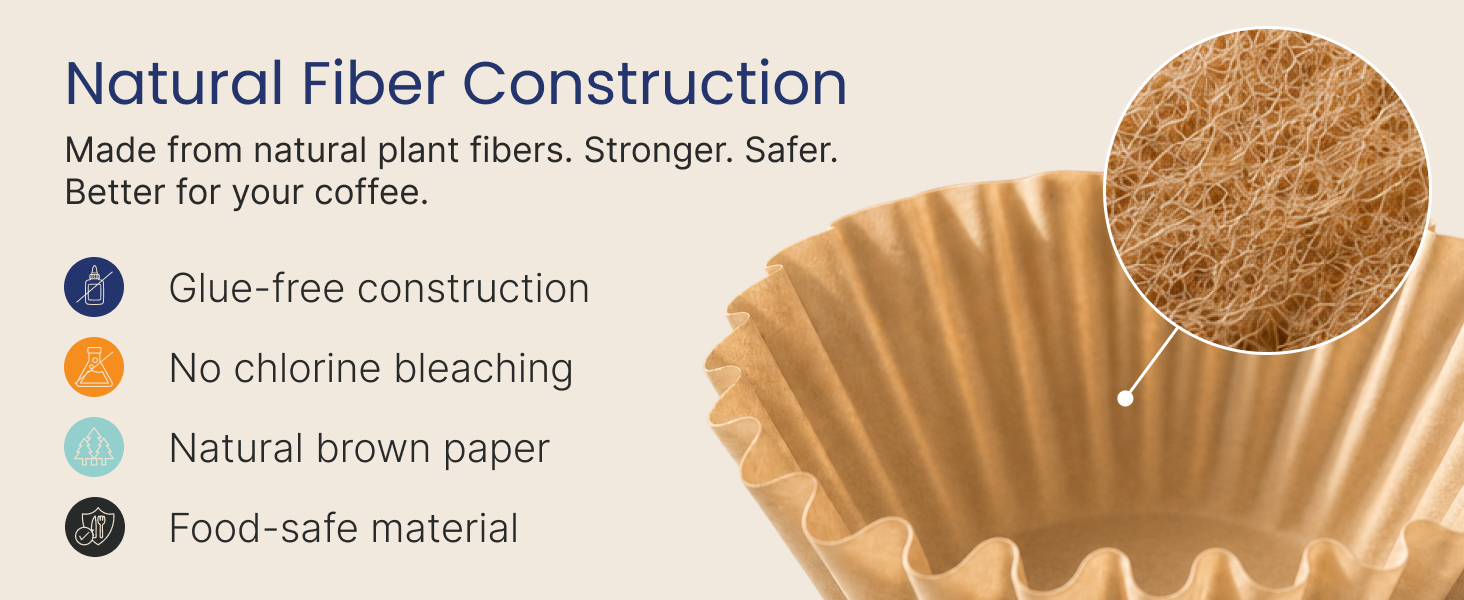 Natural Fiber Construction

Made from natural plant fibers. Stronger. Safer. Better for your coffee.

Glue-free construction

No chlorine bleaching

Natural brown paper

Food-safe material